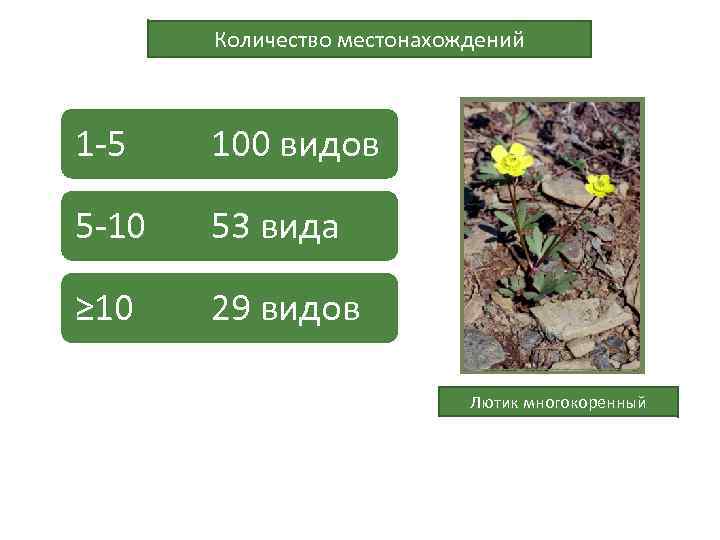 Количество местонахождений

1-5 100 видов

5-10 53 вида

≥10 29 видов

Лютик многокоренный